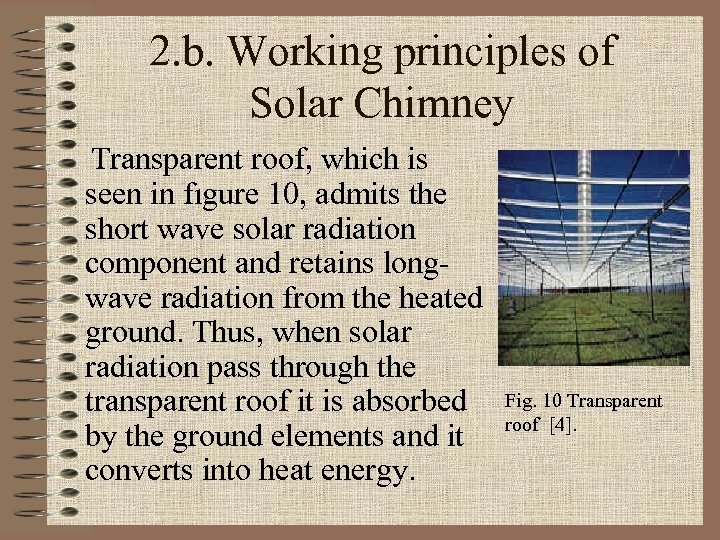 2.b. Working principles of Solar Chimney

Transparent roof, which is seen in figure 10, admits the short wave solar radiation component and retains long-wave radiation from the heated ground. Thus, when solar radiation pass through the transparent roof it is absorbed by the ground elements and it converts into heat energy.

Fig. 10 Transparent roof [4].